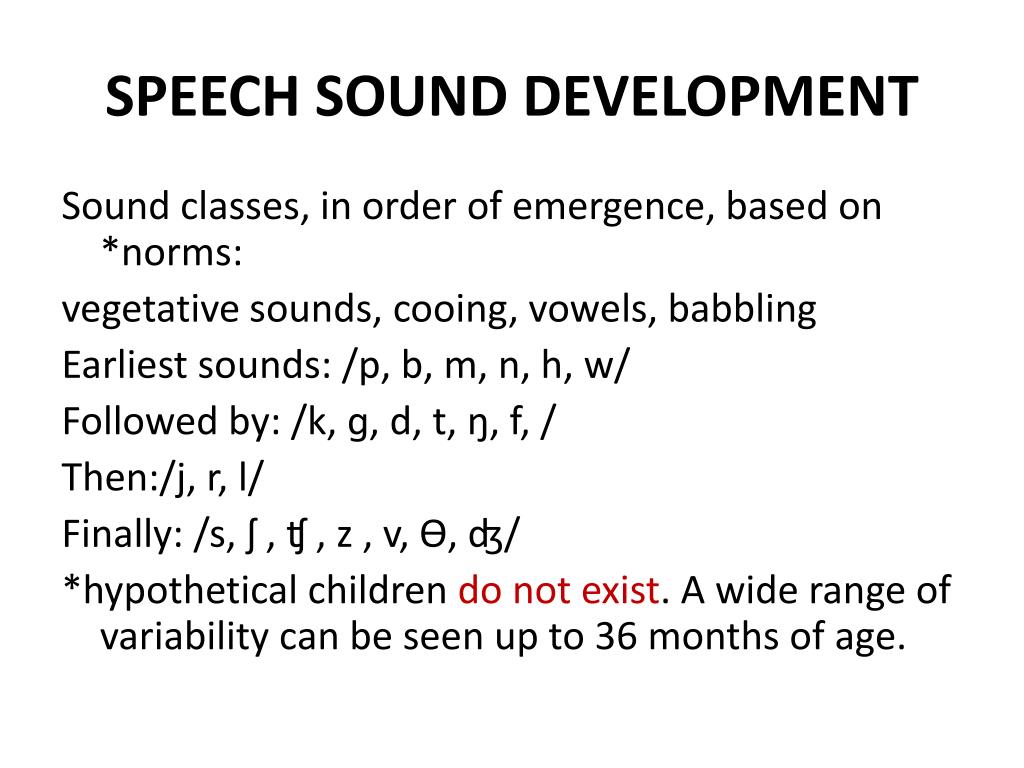 SPEECH SOUND DEVELOPMENT

Sound classes, in order of emergence, based on *norms:

vegetative sounds, cooing, vowels, babbling

Earliest sounds: /p, b, m, n, h, w/

Followed by: /k, g, d, t, ŋ, f, /

Then:/j, r, l/

Finally: /s, ʃ , ʧ , z , v, Ɵ, ʤ/

*hypothetical children do not exist. A wide range of variability can be seen up to 36 months of age.